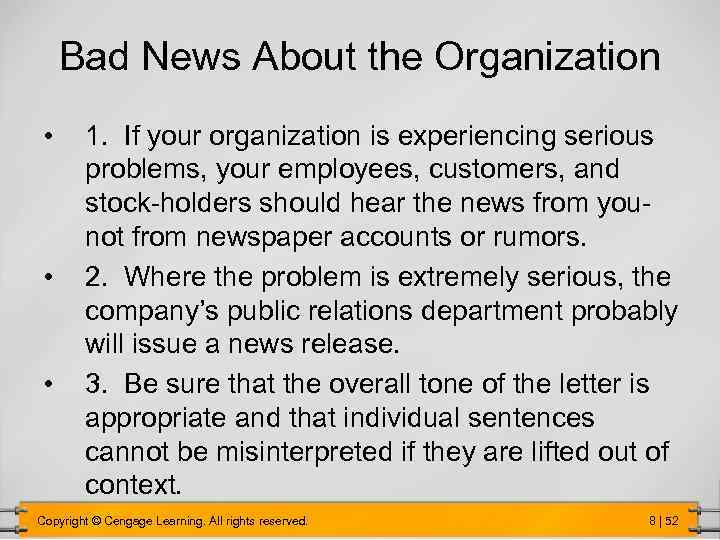 Bad News About the Organization

• 1. If your organization is experiencing serious problems, your employees, customers, and stock-holders should hear the news from you-not from newspaper accounts or rumors.

• 2. Where the problem is extremely serious, the company's public relations department probably will issue a news release.

• 3. Be sure that the overall tone of the letter is appropriate and that individual sentences cannot be misinterpreted if they are lifted out of context.

Copyright © Cengage Learning. All rights reserved.

8 | 52